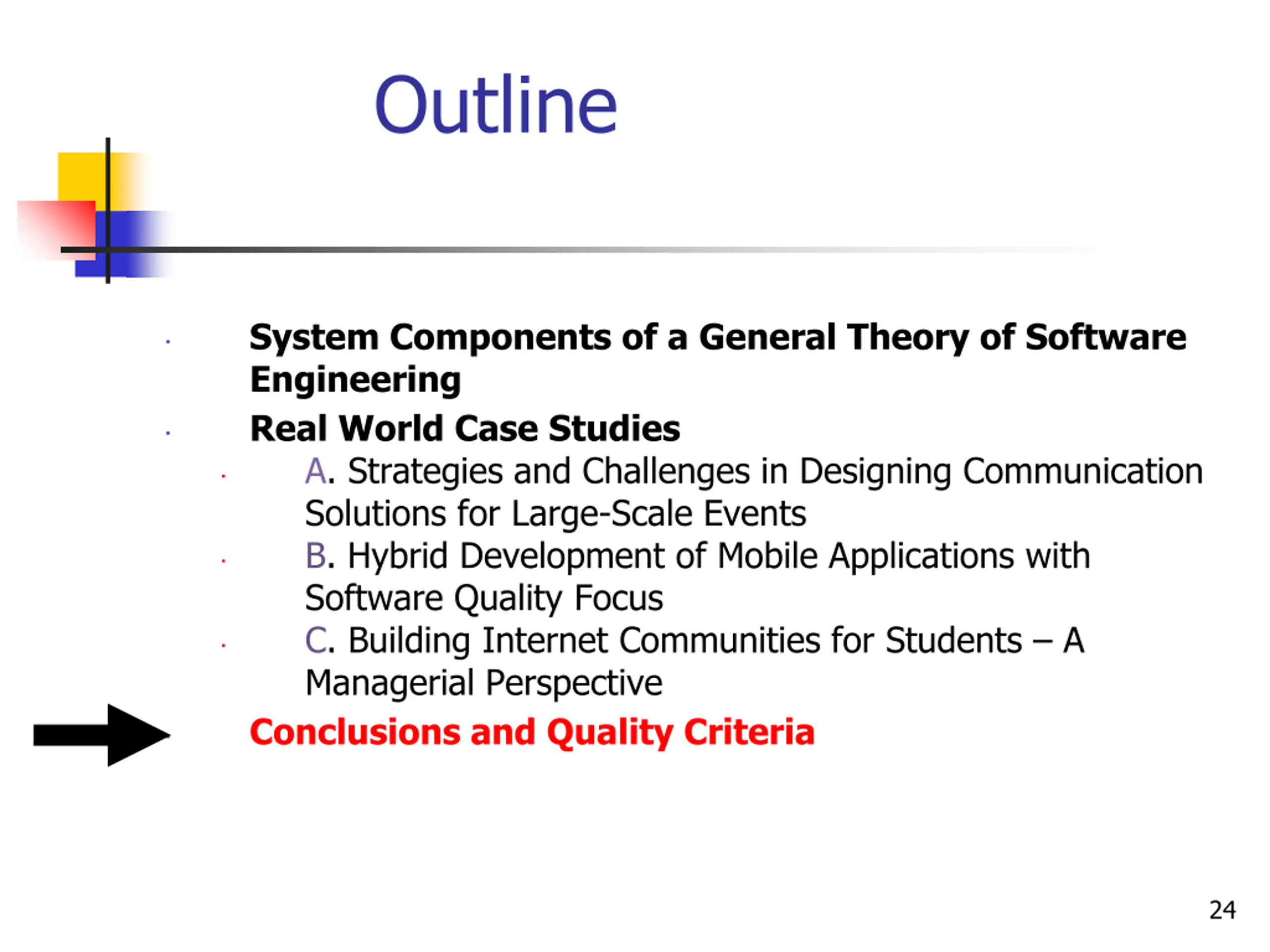 Outline

System Components of a General Theory of Software Engineering

Real World Case Studies

A. Strategies and Challenges in Designing Communication Solutions for Large-Scale Events

B. Hybrid Development of Mobile Applications with Software Quality Focus

C. Building Internet Communities for Students – A Managerial Perspective

Conclusions and Quality Criteria

24